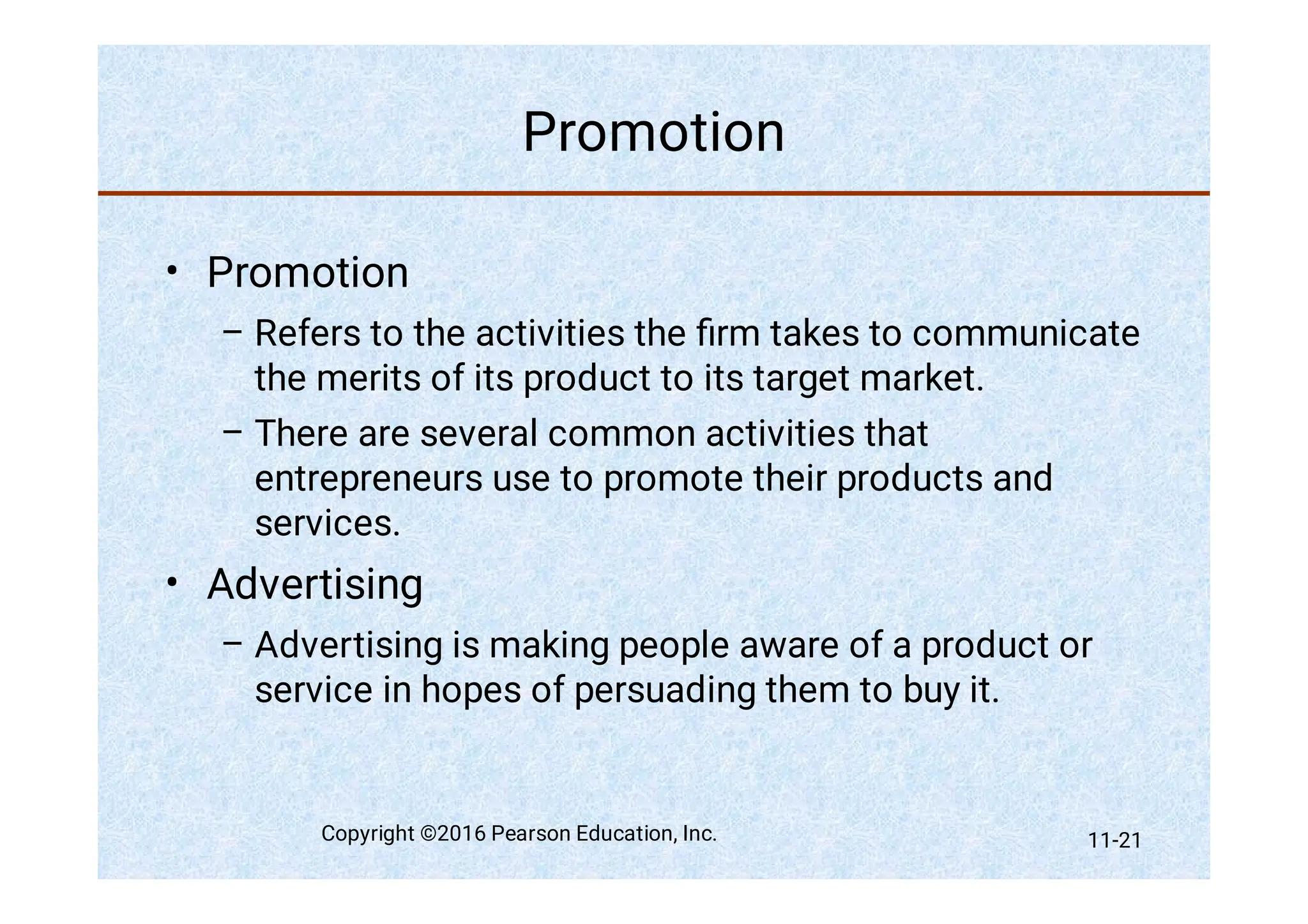 Promotion

• Promotion

– Refers to the activities the firm takes to communicate the merits of its product to its target market.

– There are several common activities that entrepreneurs use to promote their products and services.

• Advertising

– Advertising is making people aware of a product or service in hopes of persuading them to buy it.

Copyright ©2016 Pearson Education, Inc.

11-21